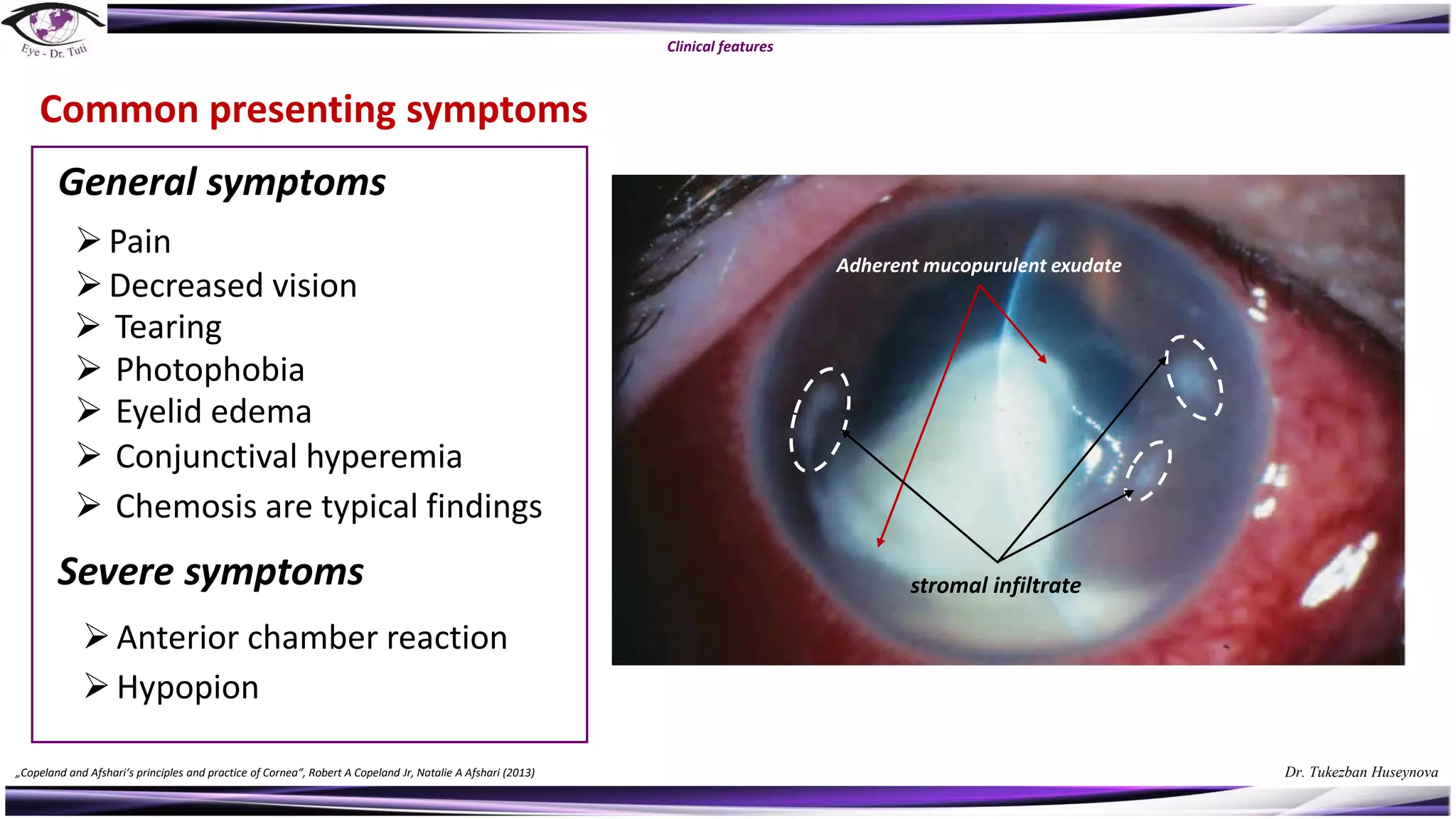 Eye - Dr. Tuti

Clinical features

Common presenting symptoms

General symptoms

➢ Pain
➢ Decreased vision
➢ Tearing
➢ Photophobia
➢ Eyelid edema
➢ Conjunctival hyperemia
➢ Chemosis are typical findings

Severe symptoms

➢ Anterior chamber reaction
➢ Hypopion

Adherent mucopurulent exudate

stromal infiltrate

„Copeland and Afshari's principles and practice of Cornea", Robert A Copeland Jr, Natalie A Afshari (2013)

Dr. Tukezban Huseynova